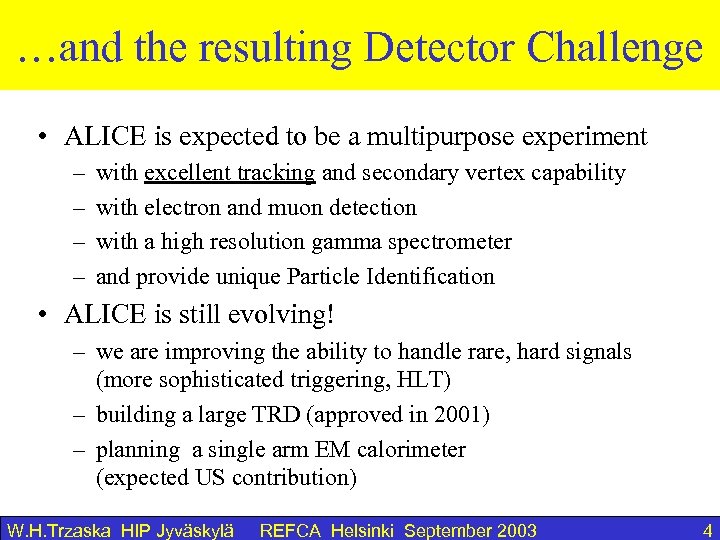 …and the resulting Detector Challenge

• ALICE is expected to be a multipurpose experiment
– with excellent tracking and secondary vertex capability
– with electron and muon detection
– with a high resolution gamma spectrometer
– and provide unique Particle Identification

• ALICE is still evolving!
– we are improving the ability to handle rare, hard signals (more sophisticated triggering, HLT)
– building a large TRD (approved in 2001)
– planning a single arm EM calorimeter (expected US contribution)

W.H.Trzaska HIP Jyväskylä REFCA Helsinki September 2003 4